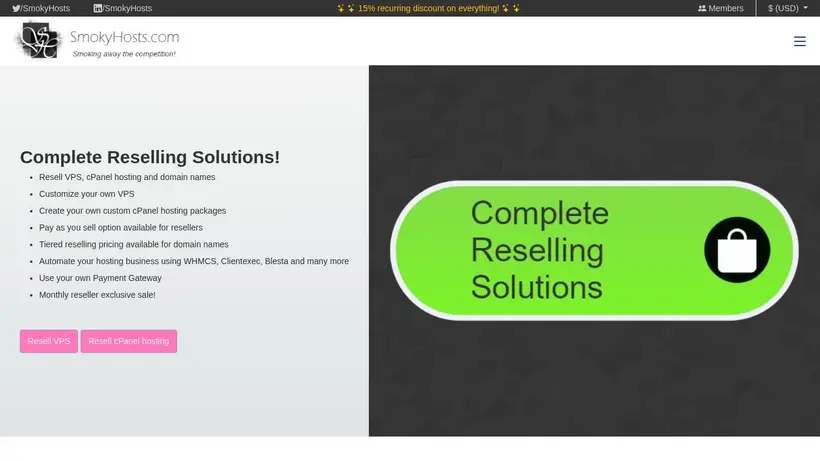 /SmokyHosts /SmokyHosts ✨ ✨ 15% recurring discount on everything! ✨ ✨ Members $ (USD)

SmokyHosts.com
Smoking away the competition!

Complete Reselling Solutions!

- Resell VPS, cPanel hosting and domain names
- Customize your own VPS
- Create your own custom cPanel hosting packages
- Pay as you sell option available for resellers
- Tiered reselling pricing available for domain names
- Automate your hosting business using WHMCS, Clientexec, Blesta and many more
- Use your own Payment Gateway
- Monthly reseller exclusive sale!

Resell VPS Resell cPanel hosting

Complete Reselling Solutions